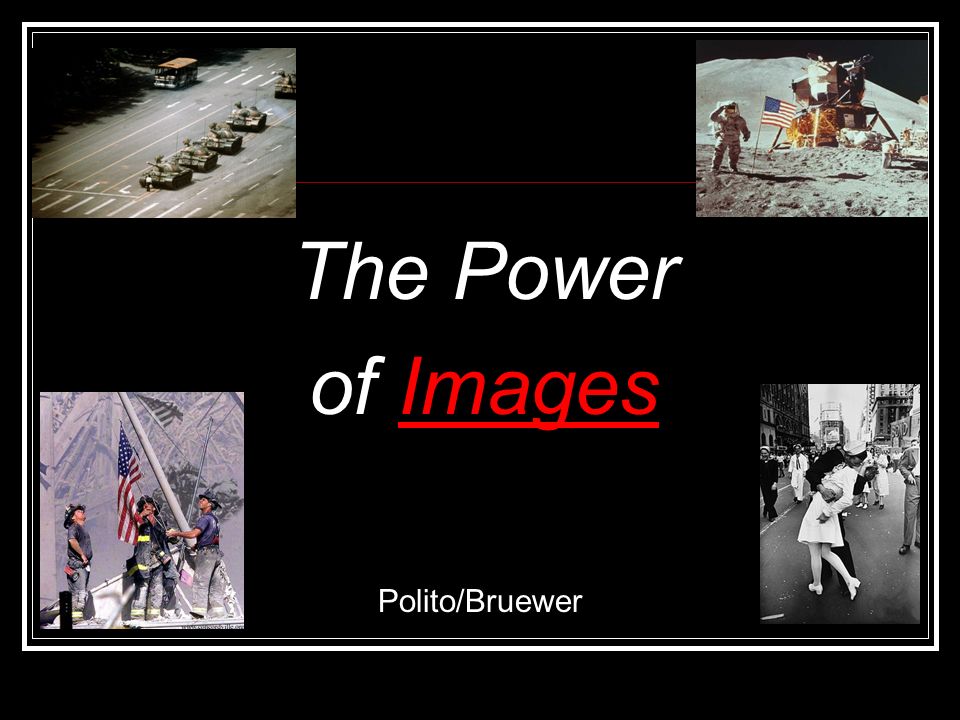 The Power of Images

Polito/Bruewer